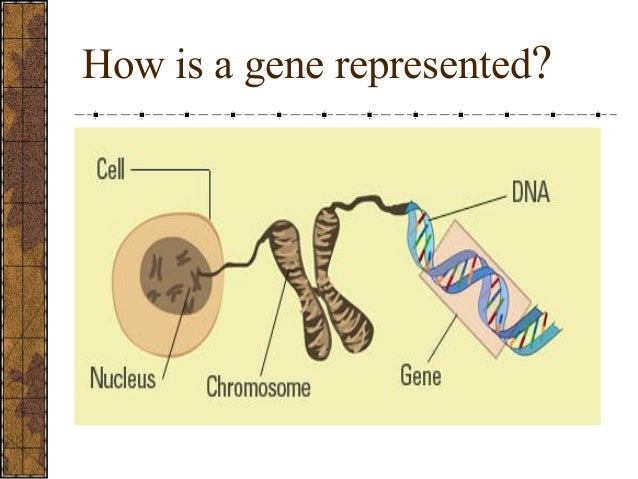 How is a gene represented?

Cell

DNA

Nucleus

Chromosome

Gene